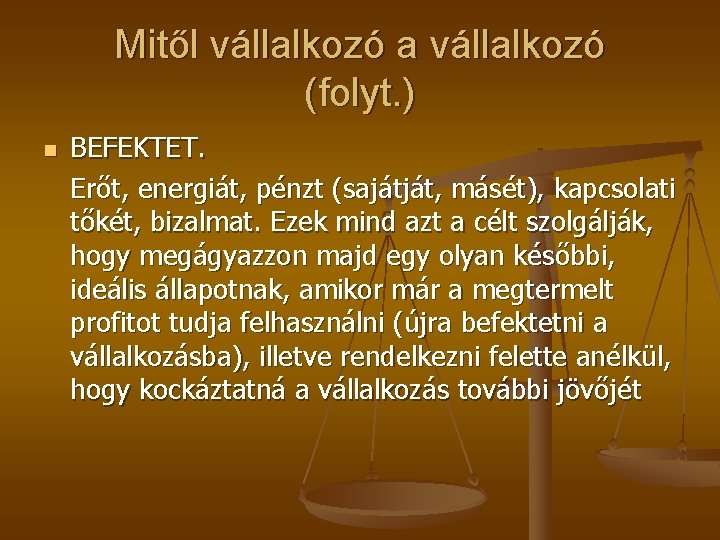 Mitől vállalkozó a vállalkozó (folyt.)

BEFEKTET.

Erőt, energiát, pénzt (sajátját, másét), kapcsolati tőkét, bizalmat. Ezek mind azt a célt szolgálják, hogy megágyazzon majd egy olyan későbbi, ideális állapotnak, amikor már a megtermelt profitot tudja felhasználni (újra befektetni a vállalkozásba), illetve rendelkezni felette anélkül, hogy kockáztatná a vállalkozás további jövőjét